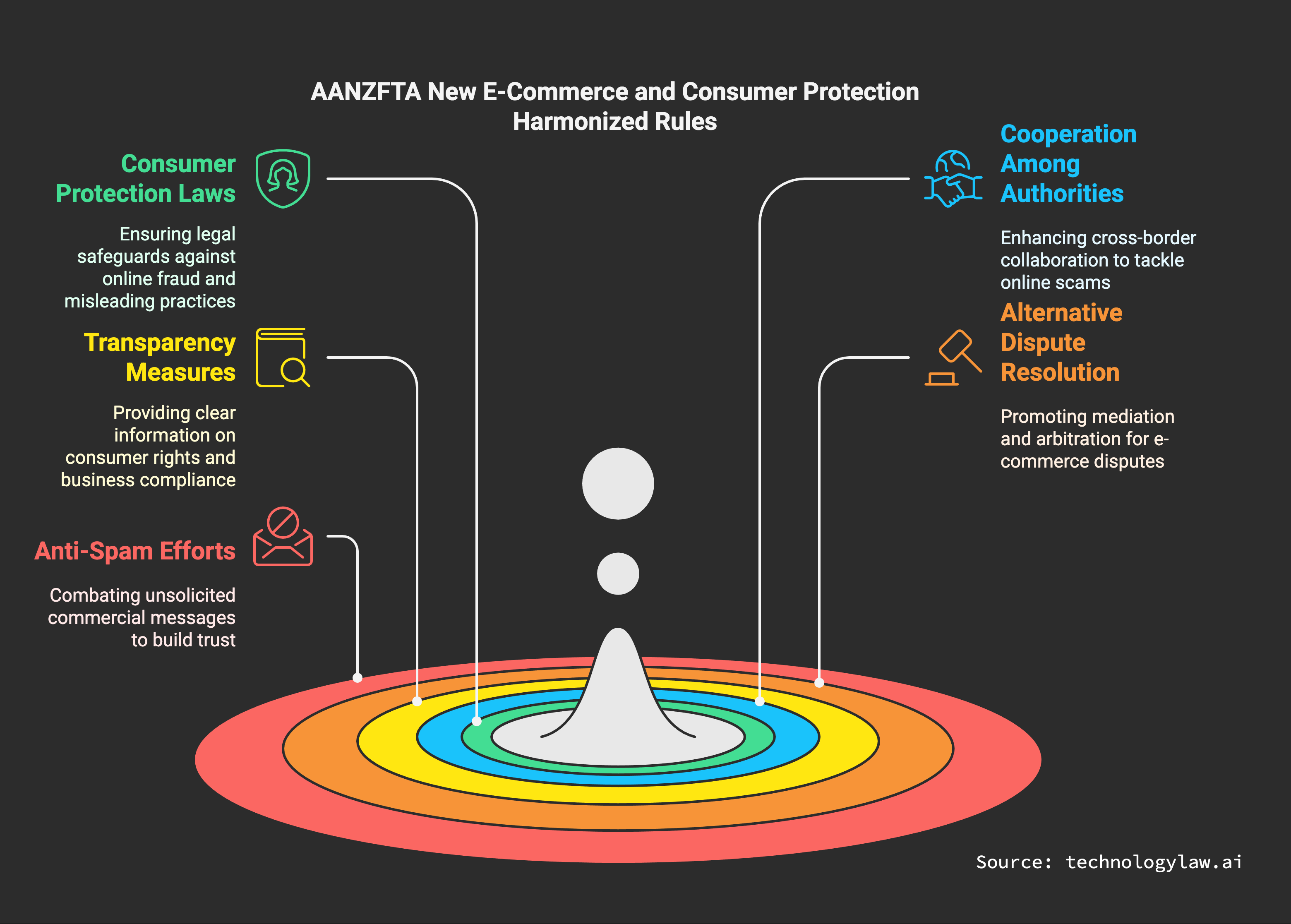 AANZFTA New E-Commerce and Consumer Protection Harmonized Rules

Consumer Protection Laws

Ensuring legal safeguards against online fraud and misleading practices

Transparency Measures

Providing clear information on consumer rights and business compliance

Anti-Spam Efforts

Combating unsolicited commercial messages to build trust

Cooperation Among Authorities

Enhancing cross-border collaboration to tackle online scams

Alternative Dispute Resolution

Promoting mediation and arbitration for e-commerce disputes

Source: technologylaw.ai